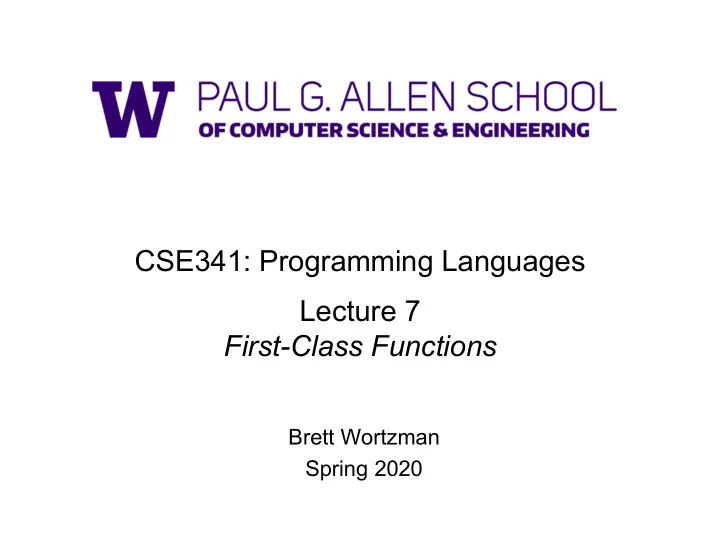 W PAUL G. ALLEN SCHOOL
OF COMPUTER SCIENCE & ENGINEERING

CSE341: Programming Languages

Lecture 7
First-Class Functions

Brett Wortzman
Spring 2020